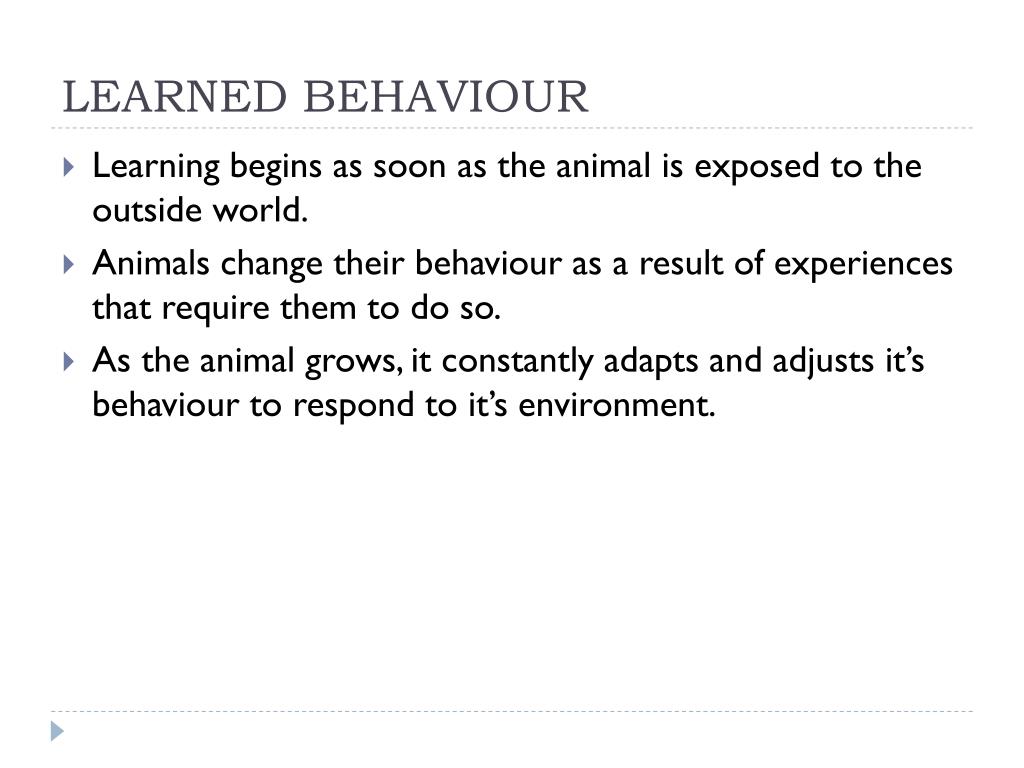 LEARNED BEHAVIOUR

Learning begins as soon as the animal is exposed to the outside world.

Animals change their behaviour as a result of experiences that require them to do so.

As the animal grows, it constantly adapts and adjusts it's behaviour to respond to it's environment.